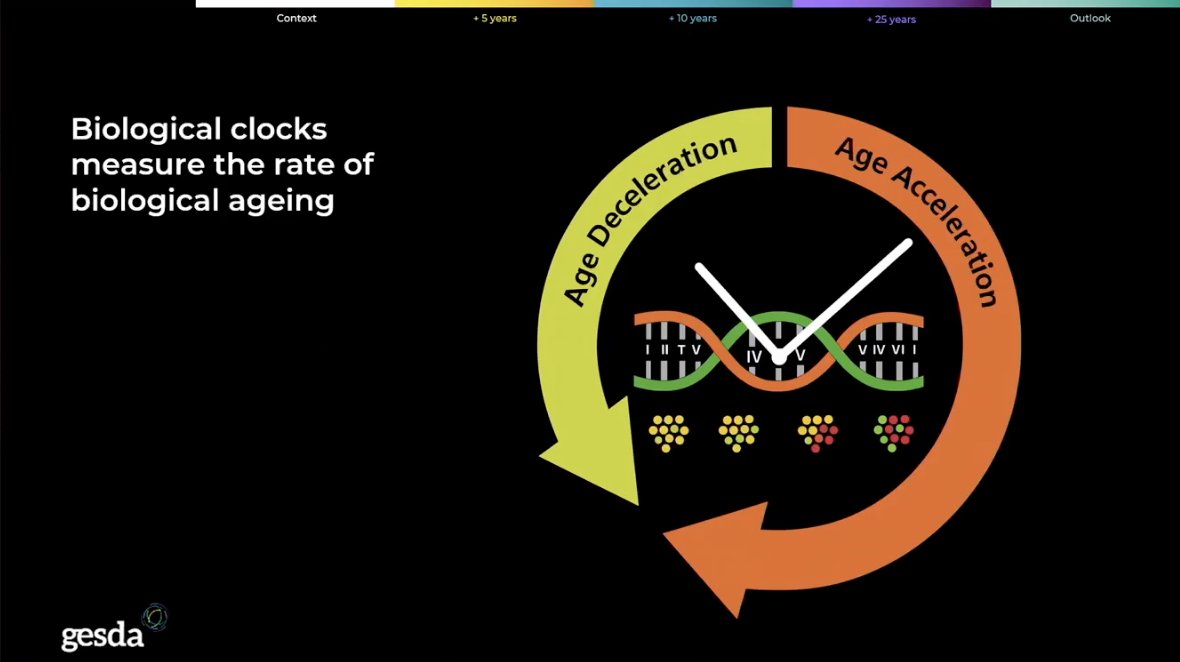 Context
+ 5 years
+ 10 years
+ 25 years
Outlook

Biological clocks measure the rate of biological ageing

Age Deceleration
Age Acceleration

I II T V
IV V
V IV VI I

gesda